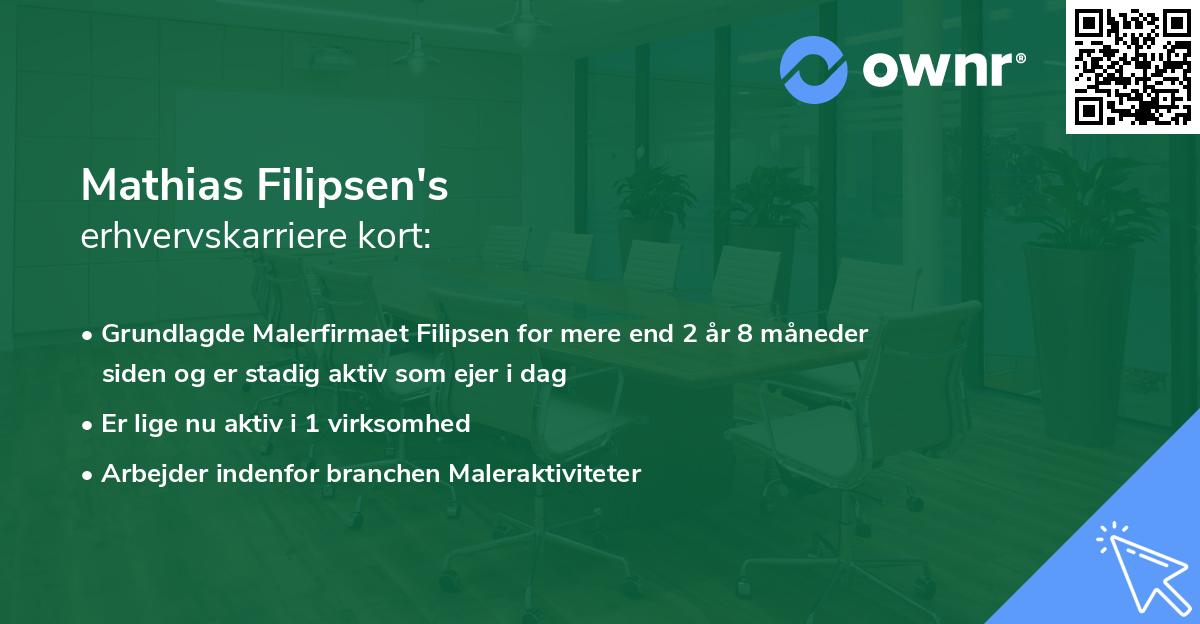 ownr®

Mathias Filipsen's
erhvervskarriere kort:

• Grundlagde Malerfirmaet Filipsen for mere end 2 år 8 måneder siden og er stadig aktiv som ejer i dag
• Er lige nu aktiv i 1 virksomhed
• Arbejder indenfor branchen Maleraktiviteter